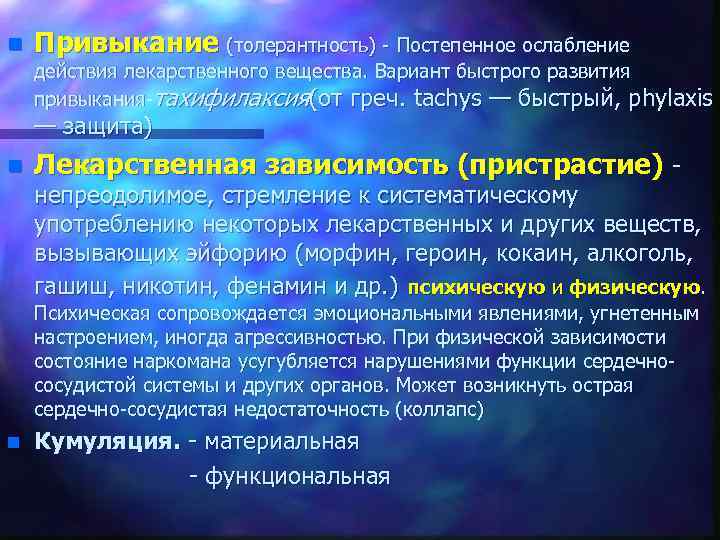 Привыкание (толерантность) - Постепенное ослабление действия лекарственного вещества. Вариант быстрого развития привыкания-тахифилаксия(от греч. tachys — быстрый, phylaxis — защита)

Лекарственная зависимость (пристрастие) - непреодолимое, стремление к систематическому употреблению некоторых лекарственных и других веществ, вызывающих эйфорию (морфин, героин, кокаин, алкоголь, гашиш, никотин, фенамин и др.) психическую и физическую. Психическая сопровождается эмоциональными явлениями, угнетенным настроением, иногда агрессивностью. При физической зависимости состояние наркомана усугубляется нарушениями функции сердечно-сосудистой системы и других органов. Может возникнуть острая сердечно-сосудистая недостаточность (коллапс)

Кумуляция. - материальная
- функциональная